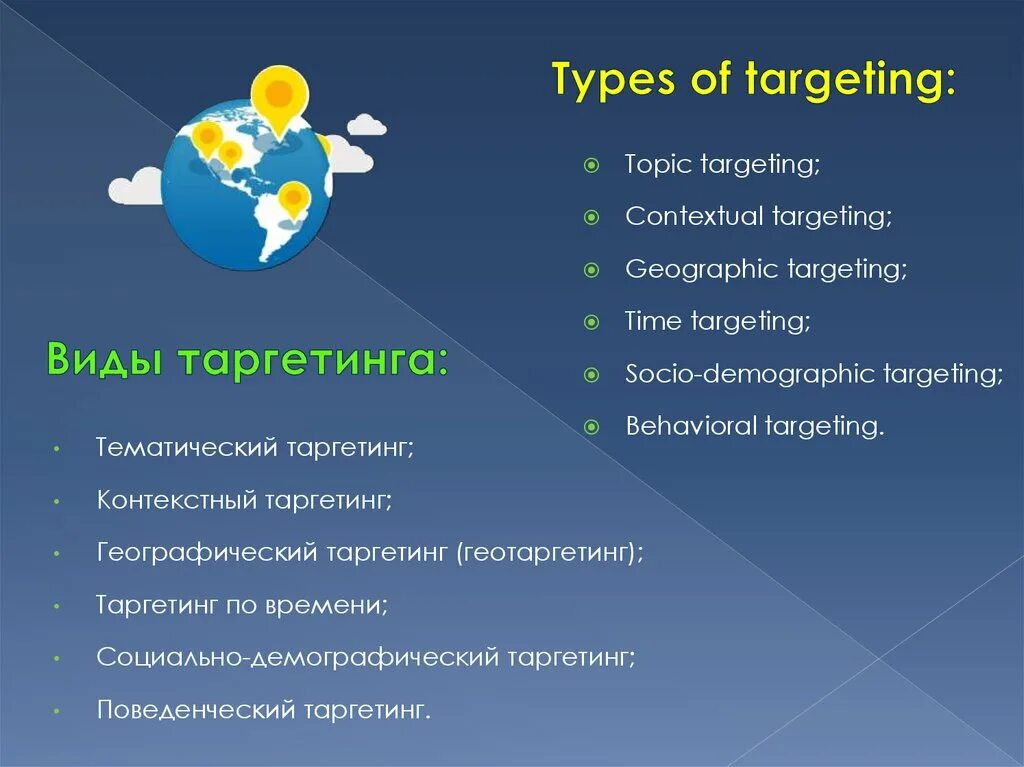 Types of targeting:

- Topic targeting;
- Contextual targeting;
- Geographic targeting;
- Time targeting;
- Socio-demographic targeting;
- Behavioral targeting.

Виды таргетинга:

- Тематический таргетинг;
- Контекстный таргетинг;
- Географический таргетинг (геотаргетинг);
- Таргетинг по времени;
- Социально-демографический таргетинг;
- Поведенческий таргетинг.